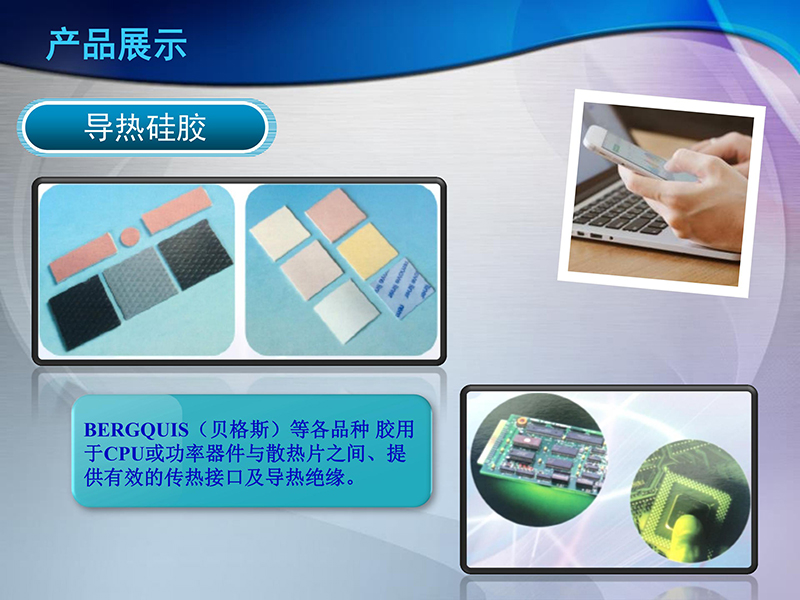 产品展示

导热硅胶

BERGQUIS（贝格斯）等各品种 胶用于CPU或功率器件与散热片之间、提供有效的传热接口及导热绝缘。